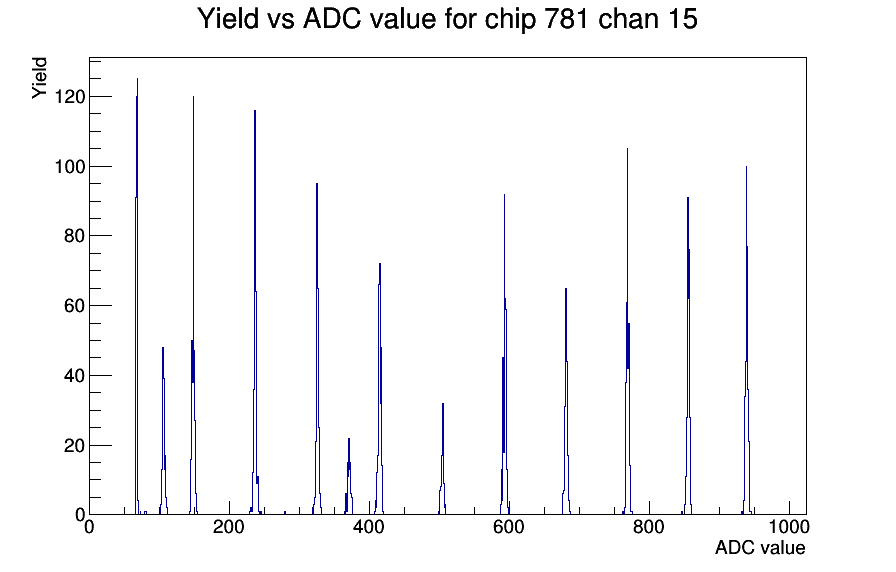 Yield vs ADC value for chip 781 chan 15

Yield

120
100
80
60
40
20
0

0
200
400
600
800
1000

ADC value